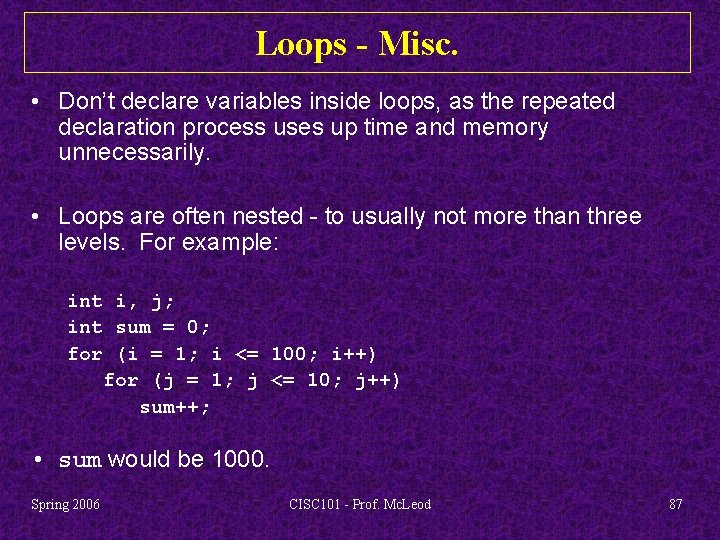 Loops - Misc.

• Don't declare variables inside loops, as the repeated declaration process uses up time and memory unnecessarily.

• Loops are often nested - to usually not more than three levels. For example:

int i, j;
int sum = 0;
for (i = 1; i <= 100; i++)
   for (j = 1; j <= 10; j++)
      sum++;

• sum would be 1000.

Spring 2006

CISC101 - Prof. McLeod

87